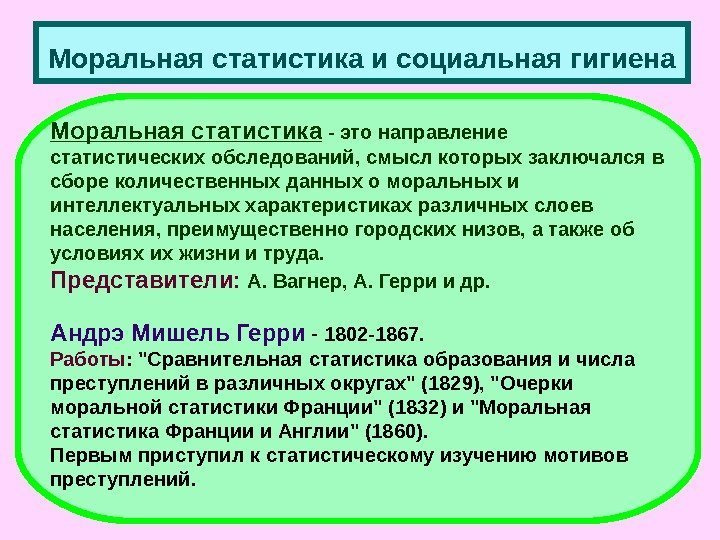 Моральная статистика и социальная гигиена

Моральная статистика - это направление статистических обследований, смысл которых заключался в сборе количественных данных о моральных и интеллектуальных характеристиках различных слоев населения, преимущественно городских низов, а также об условиях их жизни и труда.

Представители: А. Вагнер, А. Герри и др.

Андрэ Мишель Герри - 1802-1867.

Работы: "Сравнительная статистика образования и числа преступлений в различных округах" (1829), "Очерки моральной статистики Франции" (1832) и "Моральная статистика Франции и Англии" (1860).

Первым приступил к статистическому изучению мотивов преступлений.